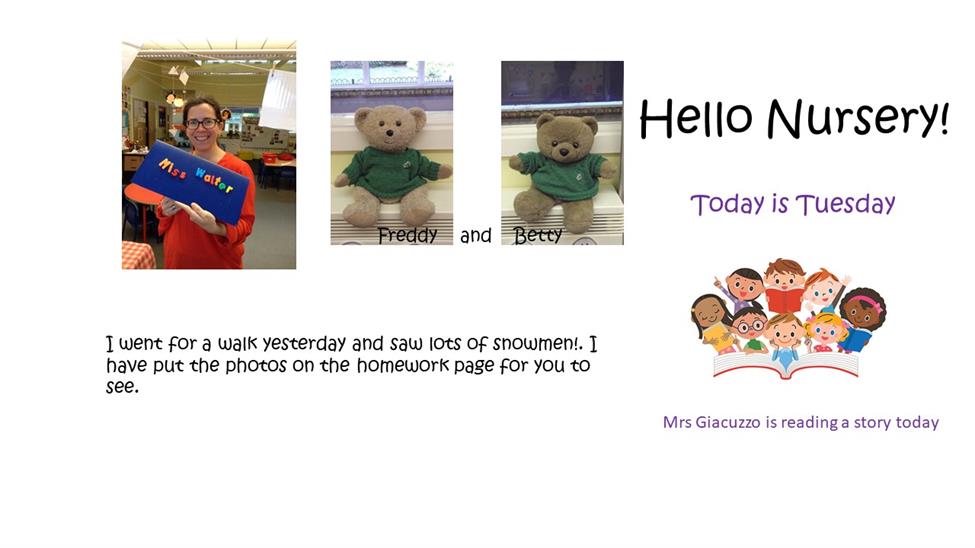 Miss Walter

Freddy and Betty

Hello Nursery!

Today is Tuesday

I went for a walk yesterday and saw lots of snowmen!. I have put the photos on the homework page for you to see.

Mrs Giacuzzo is reading a story today